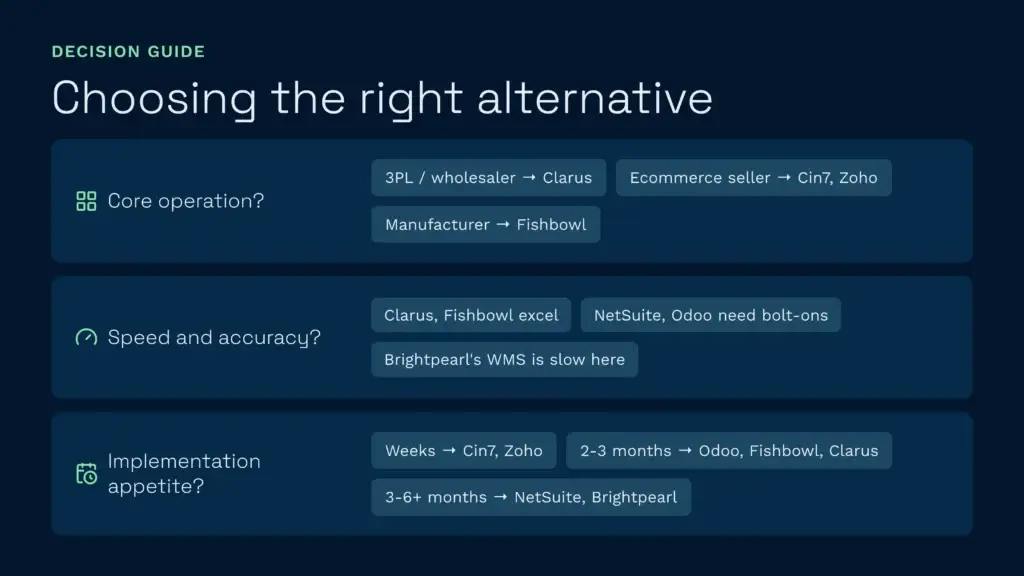 DECISION GUIDE

Choosing the right alternative

Core operation?

3PL / wholesaler → Clarus

Ecommerce seller → Cin7, Zoho

Manufacturer → Fishbowl

Speed and accuracy?

Clarus, Fishbowl excel

NetSuite, Odoo need bolt-ons

Brightpearl's WMS is slow here

Implementation appetite?

Weeks → Cin7, Zoho

2-3 months → Odoo, Fishbowl, Clarus

3-6+ months → NetSuite, Brightpearl